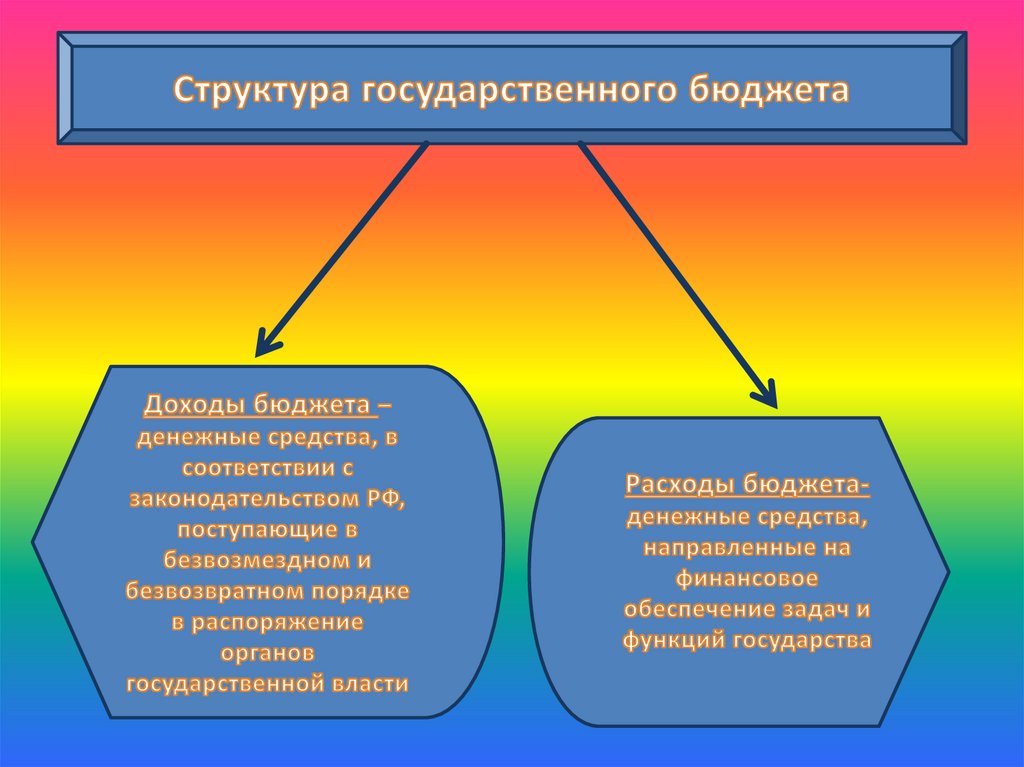 Структура государственного бюджета

Доходы бюджета – денежные средства, в соответствии с законодательством РФ, поступающие в безвозмездном и безвозвратном порядке в распоряжение органов государственной власти

Расходы бюджета- денежные средства, направленные на финансовое обеспечение задач и функций государства